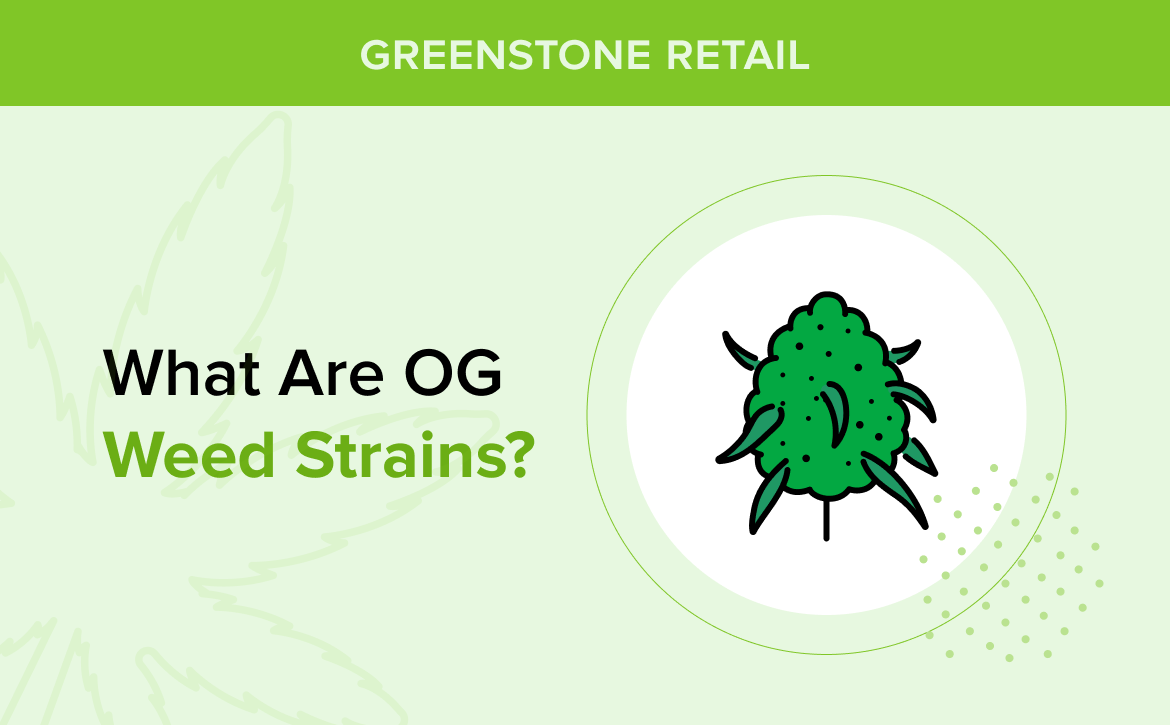 GREENSTONE RETAIL

What Are OG Weed Strains?